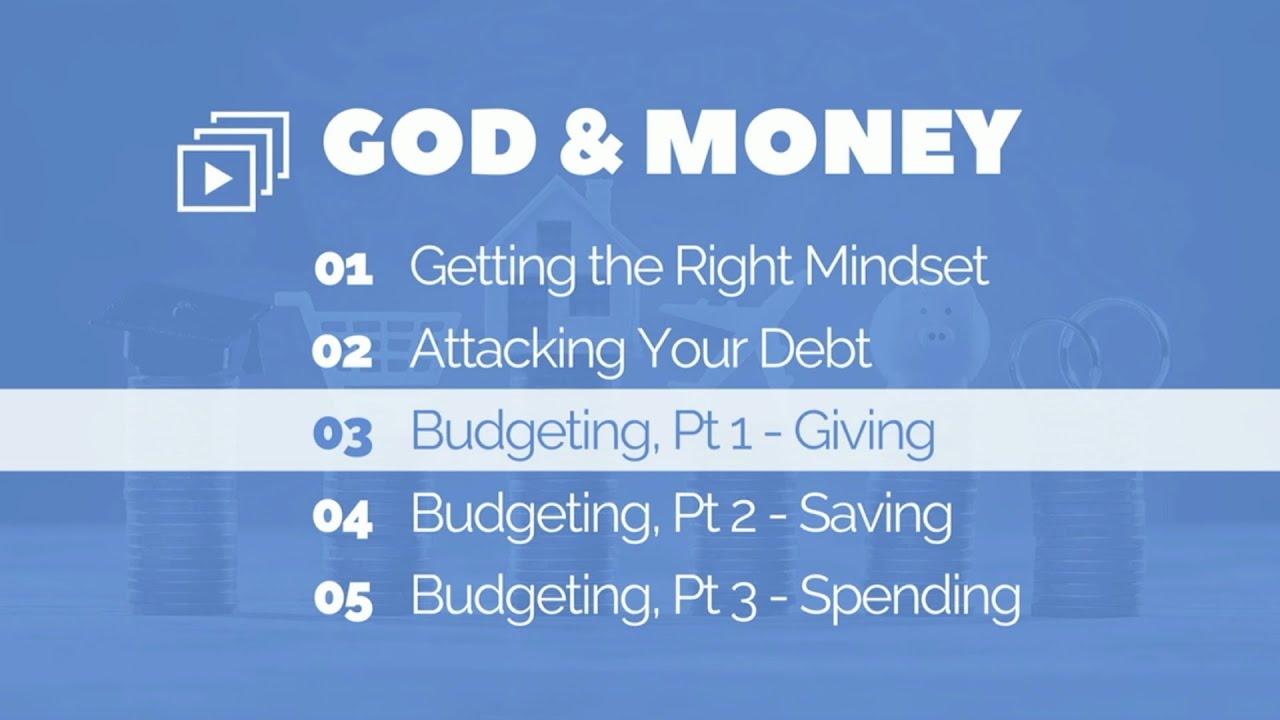 GOD & MONEY

01 Getting the Right Mindset
02 Attacking Your Debt
03 Budgeting, Pt 1 - Giving
04 Budgeting, Pt 2 - Saving
05 Budgeting, Pt 3 - Spending